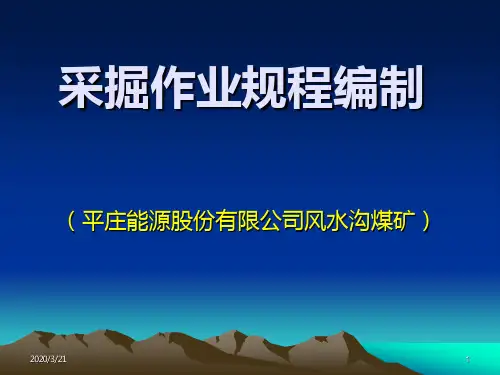 采掘作业规程编制

（平庄能源股份有限公司风水沟煤矿）

2020/3/21

1